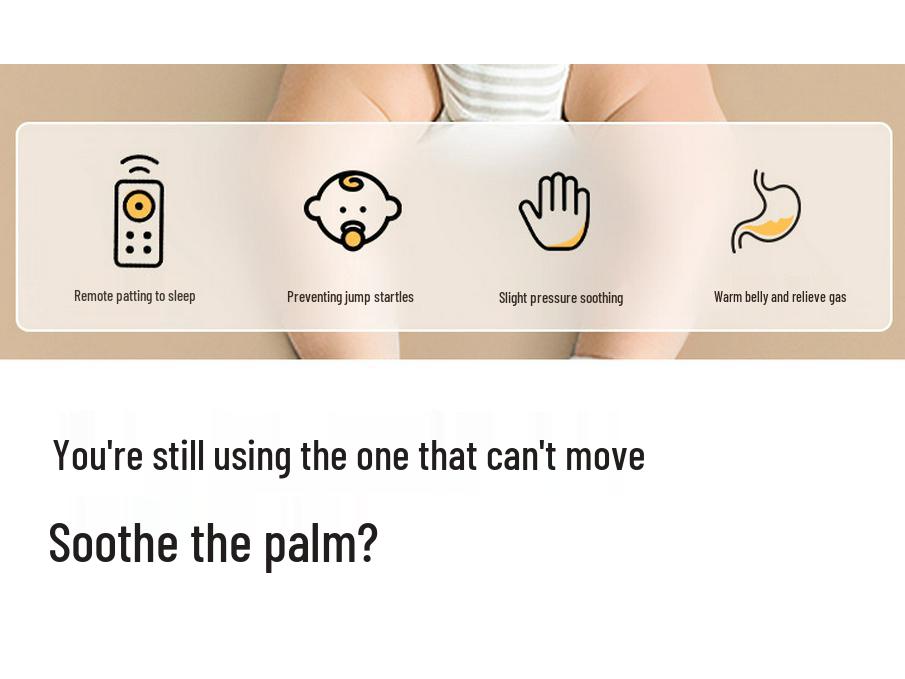 Remote patting to sleep

Preventing jump startles

Slight pressure soothing

Warm belly and relieve gas

You're still using the one that can't move

Soothe the palm?